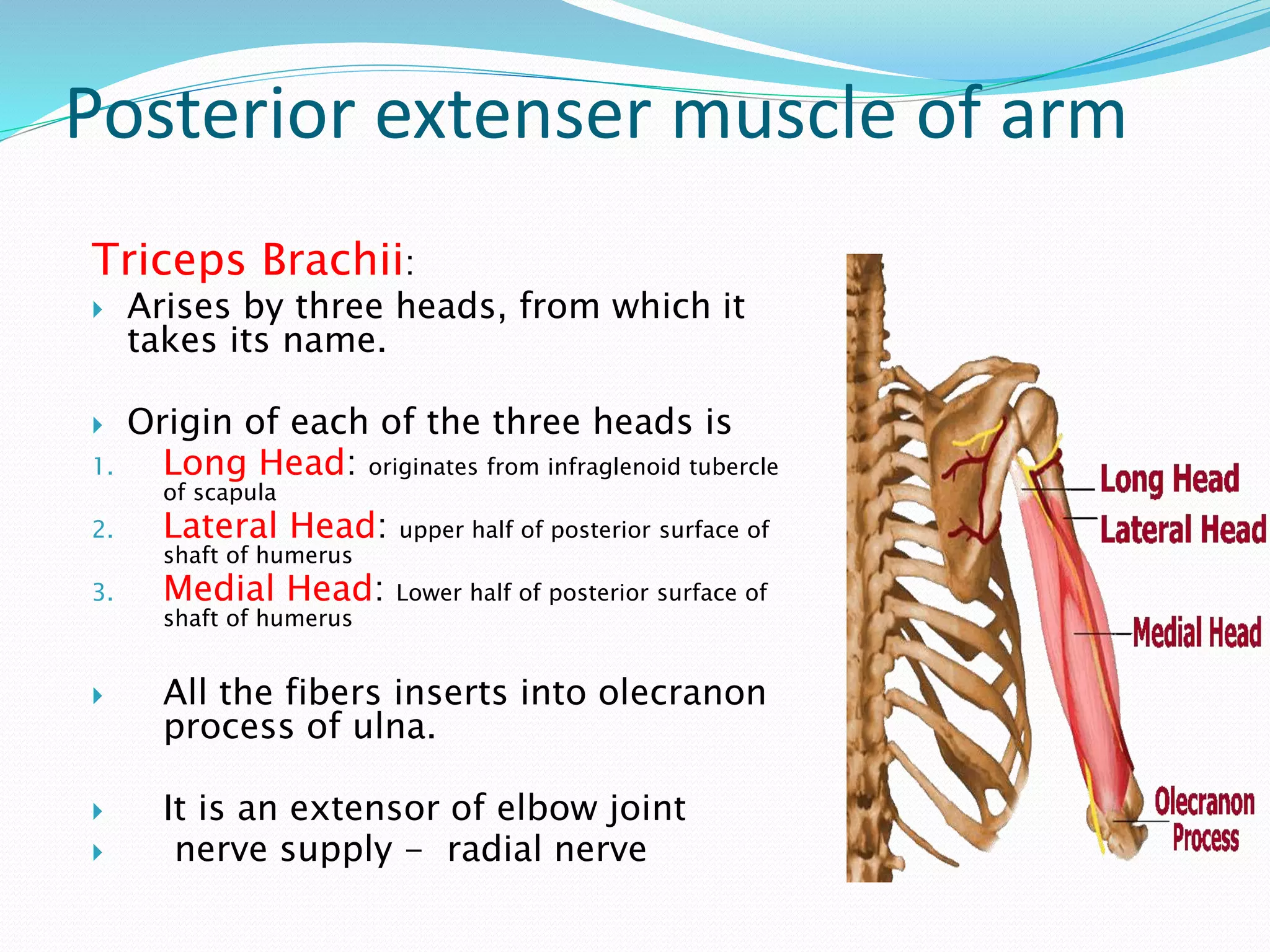 Posterior extenser muscle of arm

Triceps Brachii:

Arises by three heads, from which it takes its name.

Origin of each of the three heads is

1. Long Head: originates from infraglenoid tubercle of scapula
2. Lateral Head: upper half of posterior surface of shaft of humerus
3. Medial Head: Lower half of posterior surface of shaft of humerus

All the fibers inserts into olecranon process of ulna.

It is an extensor of elbow joint

nerve supply - radial nerve

Long Head
Lateral Head
Medial Head
Olecranon Process